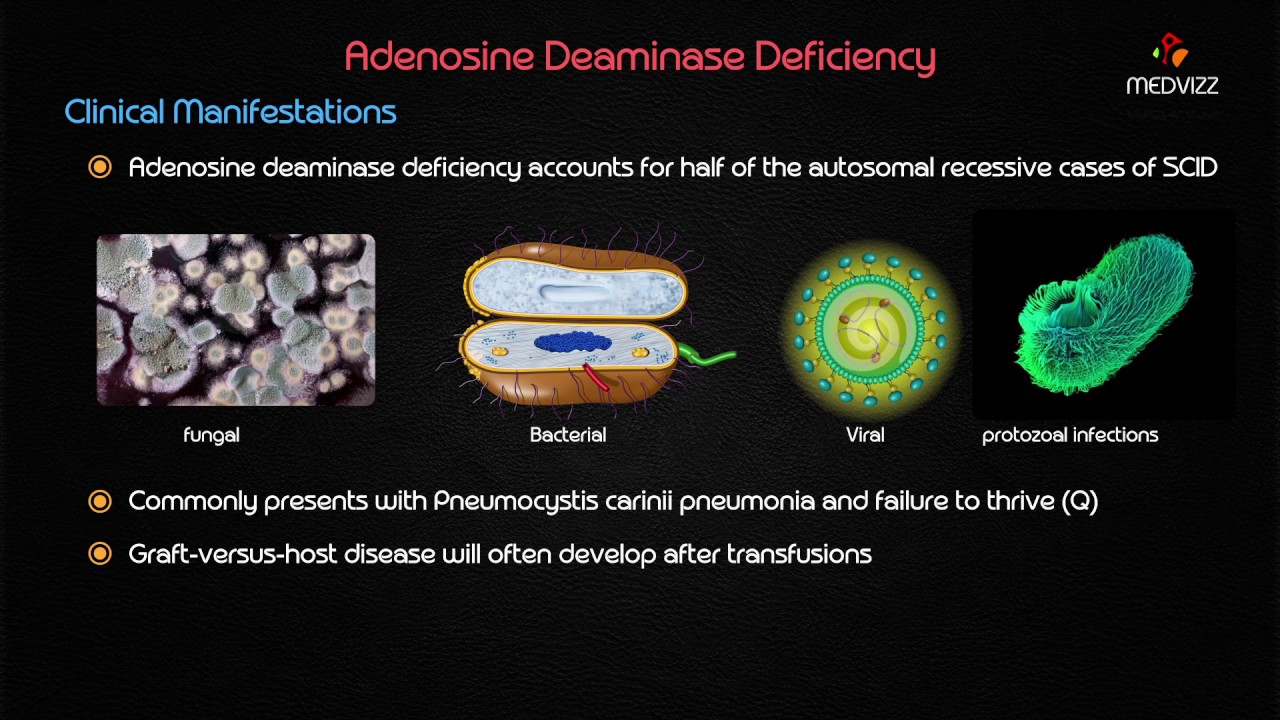 Adenosine Deaminase Deficiency

MEDVIZZ

Clinical Manifestations

Adenosine deaminase deficiency accounts for half of the autosomal recessive cases of SCID

fungal

Bacterial

Viral

protozoal infections

Commonly presents with Pneumocystis carinii pneumonia and failure to thrive (Q)

Graft-versus-host disease will often develop after transfusions